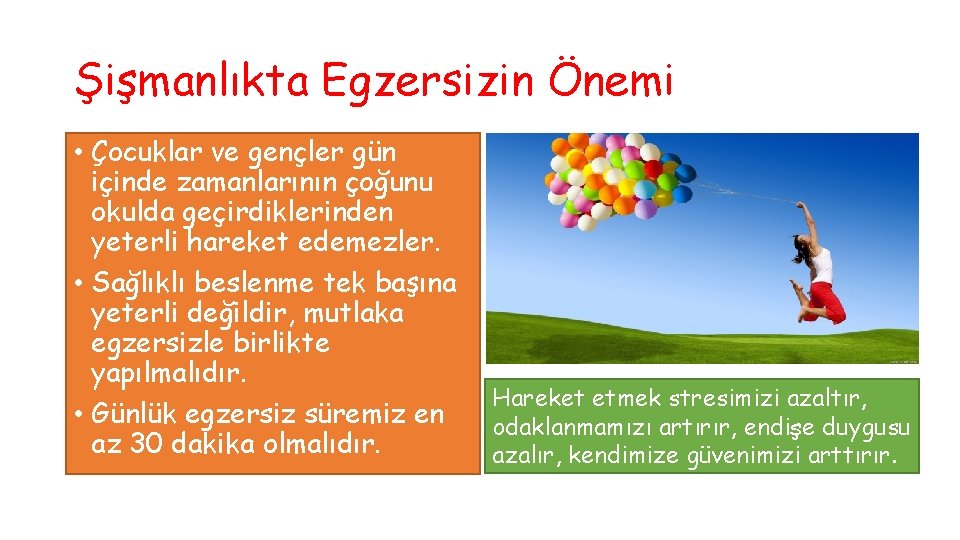 Şişmanlıkta Egzersizin Önemi

• Çocuklar ve gençler gün içinde zamanlarının çoğunu okulda geçirdiklerinden yeterli hareket edemezler.
• Sağlıklı beslenme tek başına yeterli değildir, mutlaka egzersizle birlikte yapılmalıdır.
• Günlük egzersiz süremiz en az 30 dakika olmalıdır.

Hareket etmek stresimizi azaltır, odaklanmamızı artırır, endişe duygusu azalır, kendimize güvenimizi arttırır.